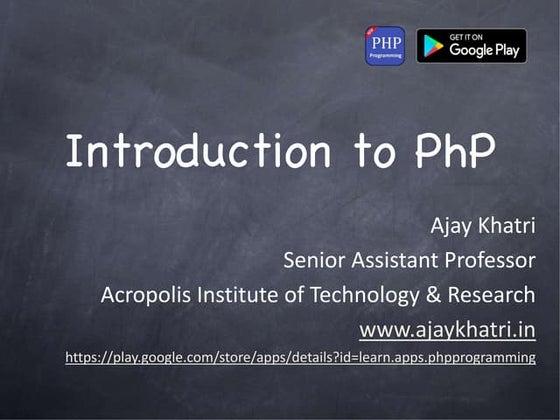 NEW
PHP
Programming

GET IT ON
Google Play

Introduction to PhP

Ajay Khatri
Senior Assistant Professor
Acropolis Institute of Technology & Research
www.ajaykhatri.in
https://play.google.com/store/apps/details?id=learn.apps.phpprogramming